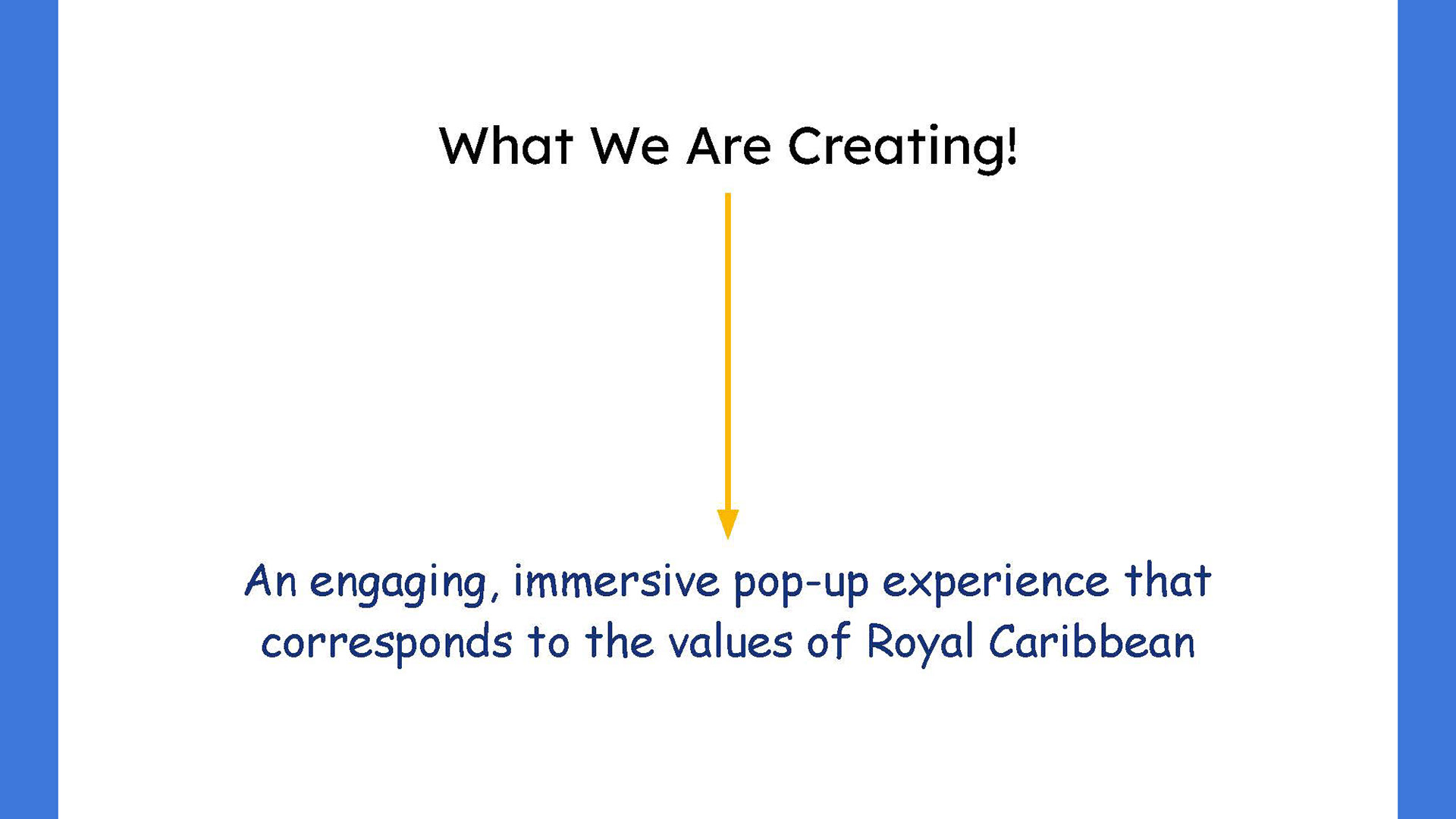 What We Are Creating!

An engaging, immersive pop-up experience that corresponds to the values of Royal Caribbean